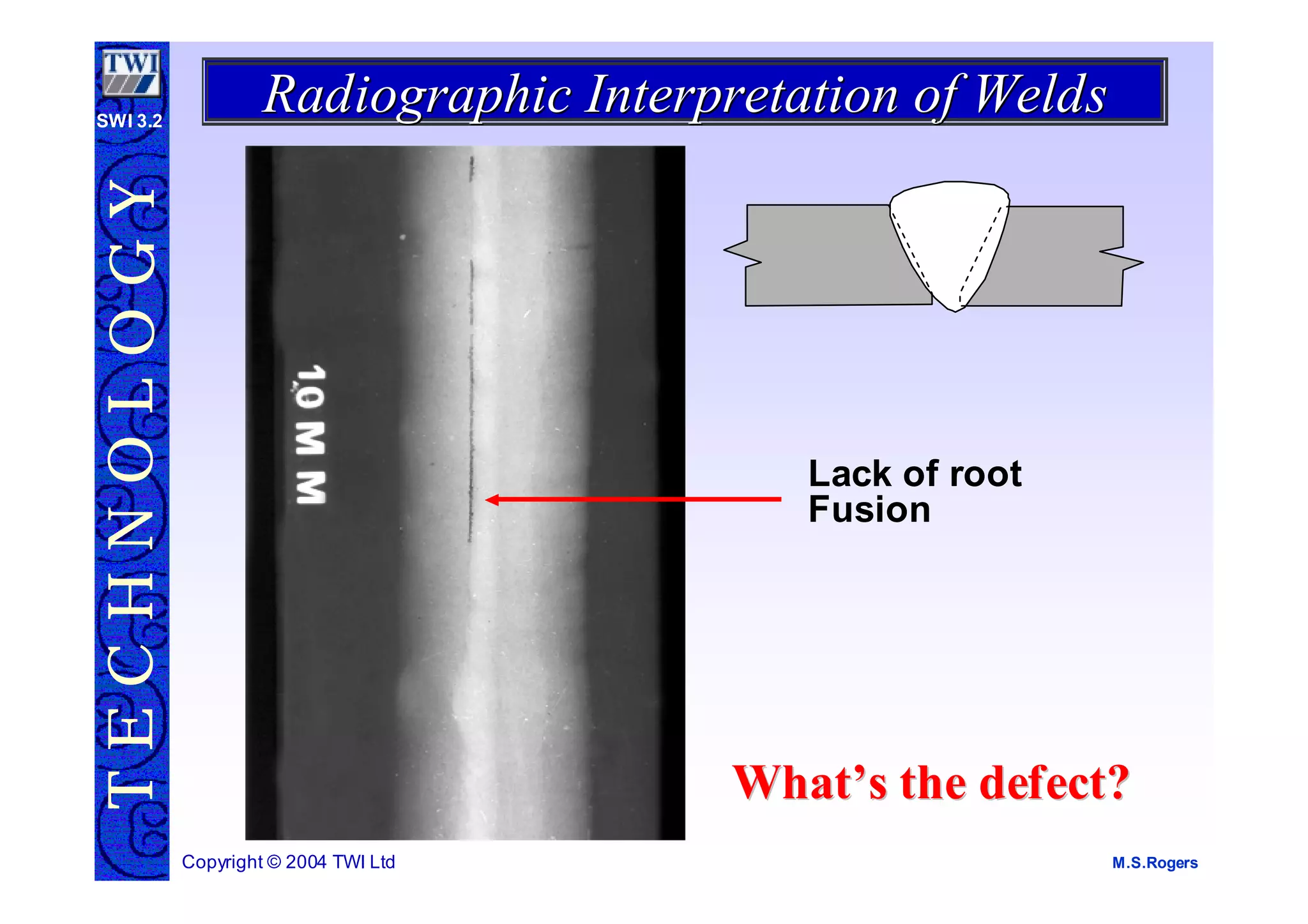 TWI
SWI 3.2
TECHNOLOGY

Radiographic Interpretation of Welds

10 M M

Lack of root Fusion

What's the defect?

Copyright © 2004 TWI Ltd

M.S.Rogers